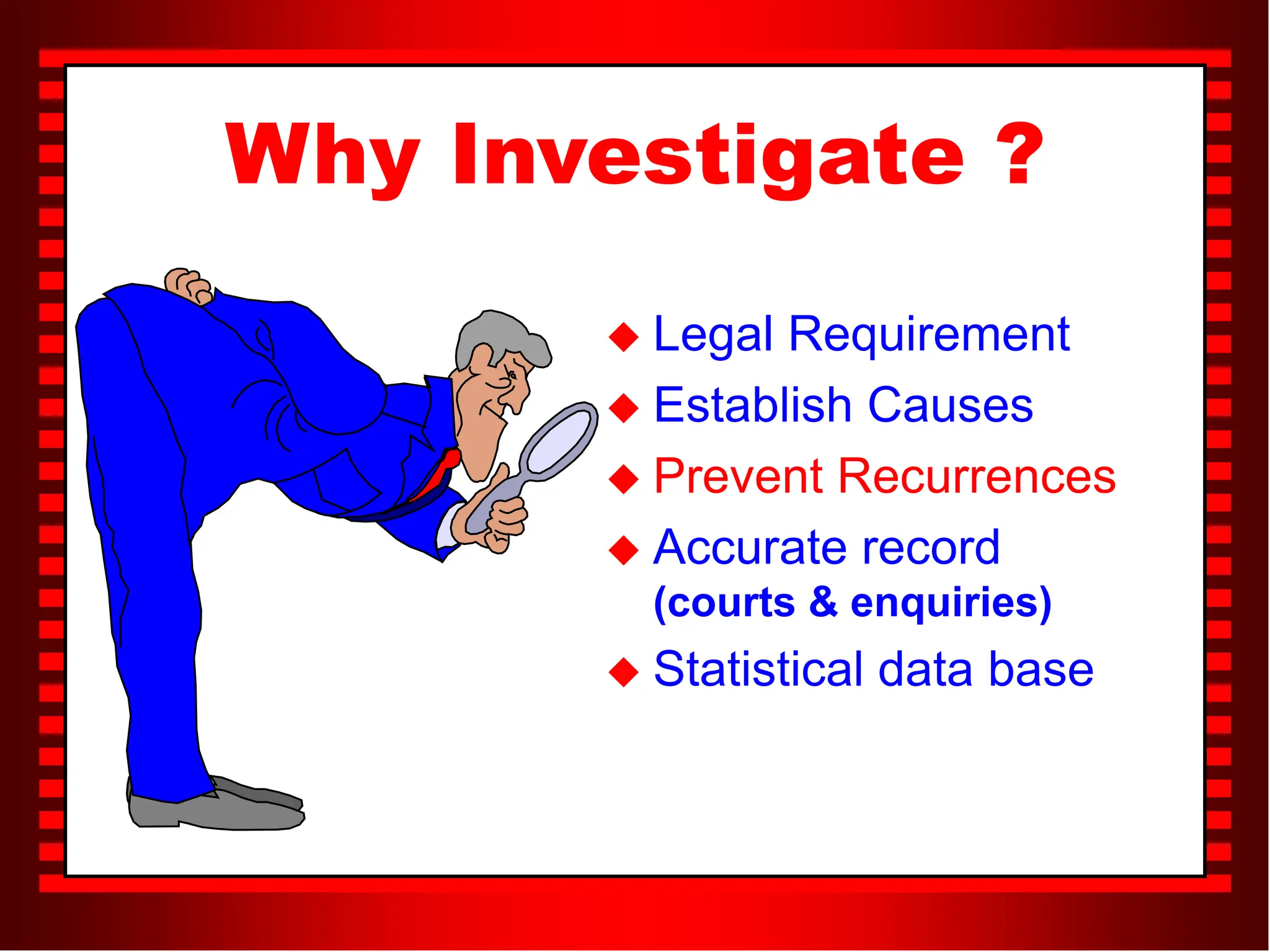 Why Investigate ?

◆ Legal Requirement
◆ Establish Causes
◆ Prevent Recurrences
◆ Accurate record (courts & enquiries)
◆ Statistical data base